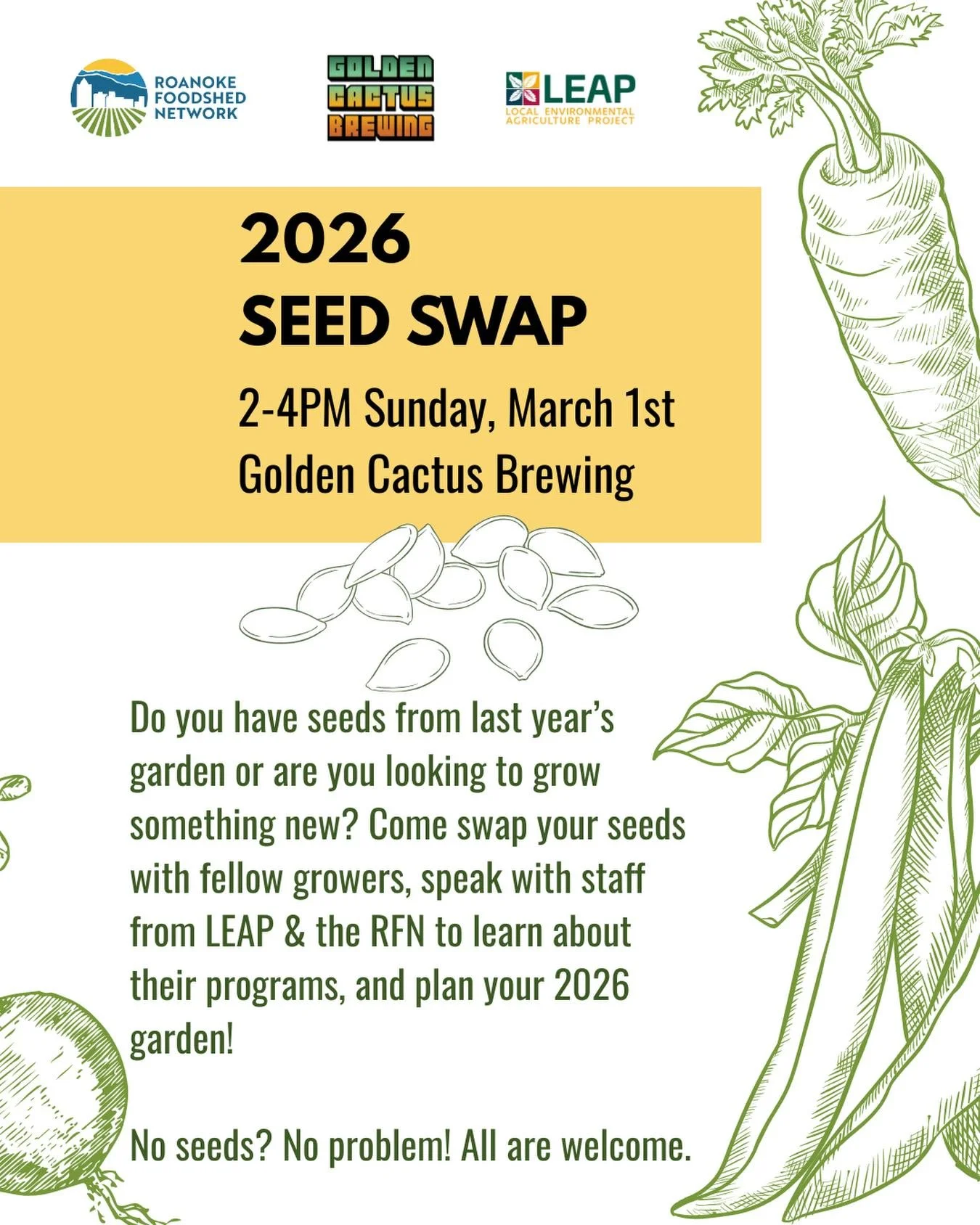 ROANOKE FOODSHED NETWORK

GOLDEN CACTUS BREWING

LEAP
LOCAL ENVIRONMENTAL AGRICULTURE PROJECT

2026
SEED SWAP

2-4PM Sunday, March 1st
Golden Cactus Brewing

Do you have seeds from last year's garden or are you looking to grow something new? Come swap your seeds with fellow growers, speak with staff from LEAP & the RFN to learn about their programs, and plan your 2026 garden!

No seeds? No problem! All are welcome.